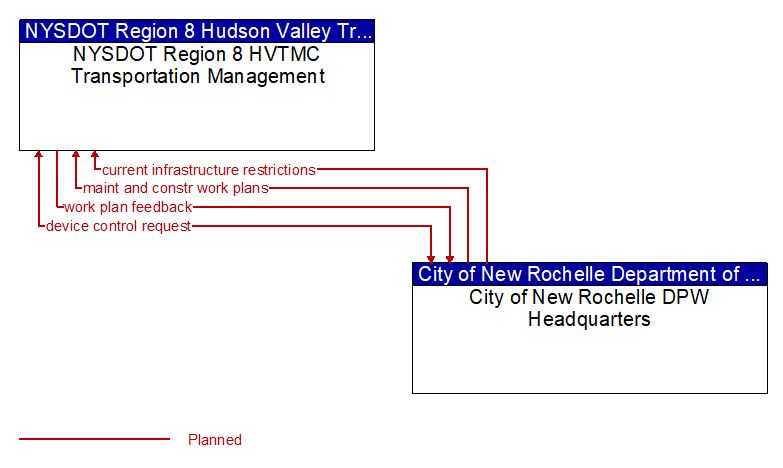 NYSDOT Region 8 Hudson Valley Tr...
NYSDOT Region 8 HVTMC Transportation Management

current infrastructure restrictions
maint and constr work plans
work plan feedback
device control request

City of New Rochelle Department of ...
City of New Rochelle DPW Headquarters

Planned